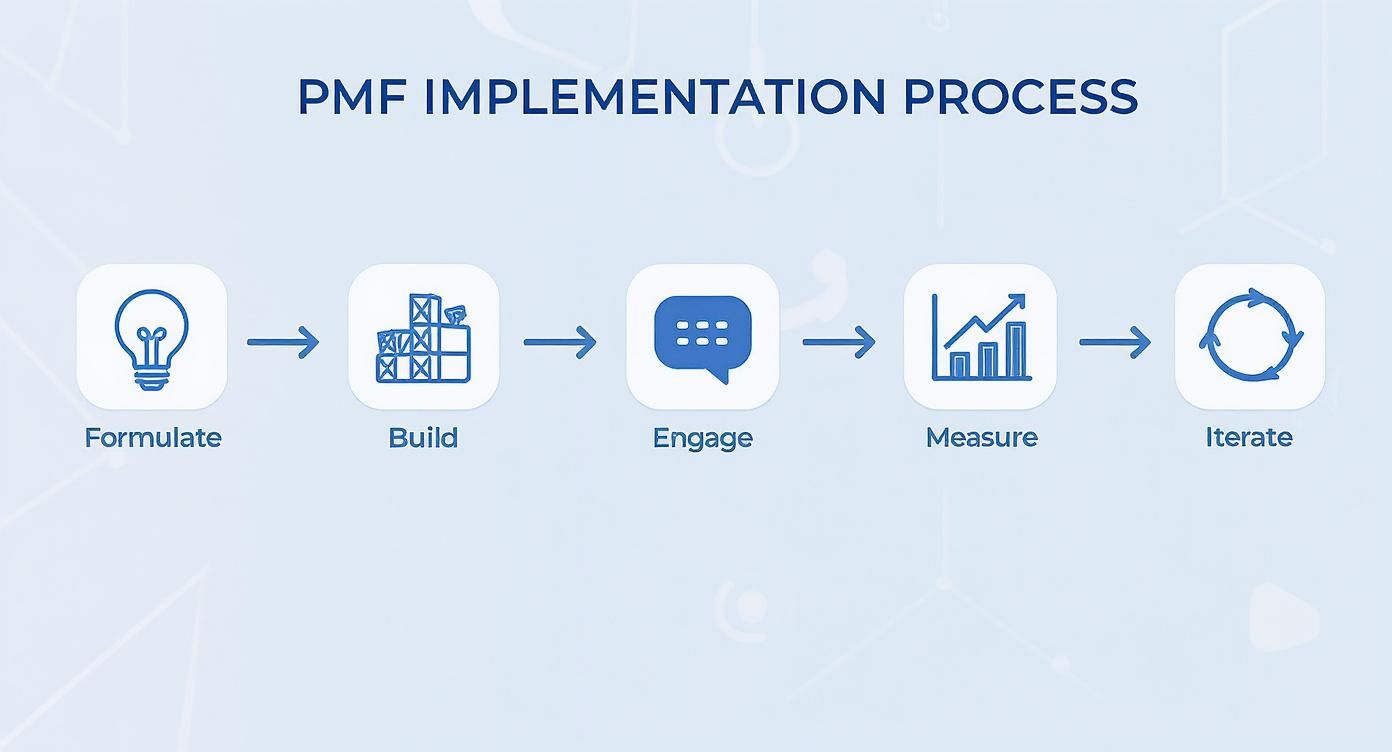 PMF IMPLEMENTATION PROCESS

Formulate

Build

Engage

Measure

Iterate